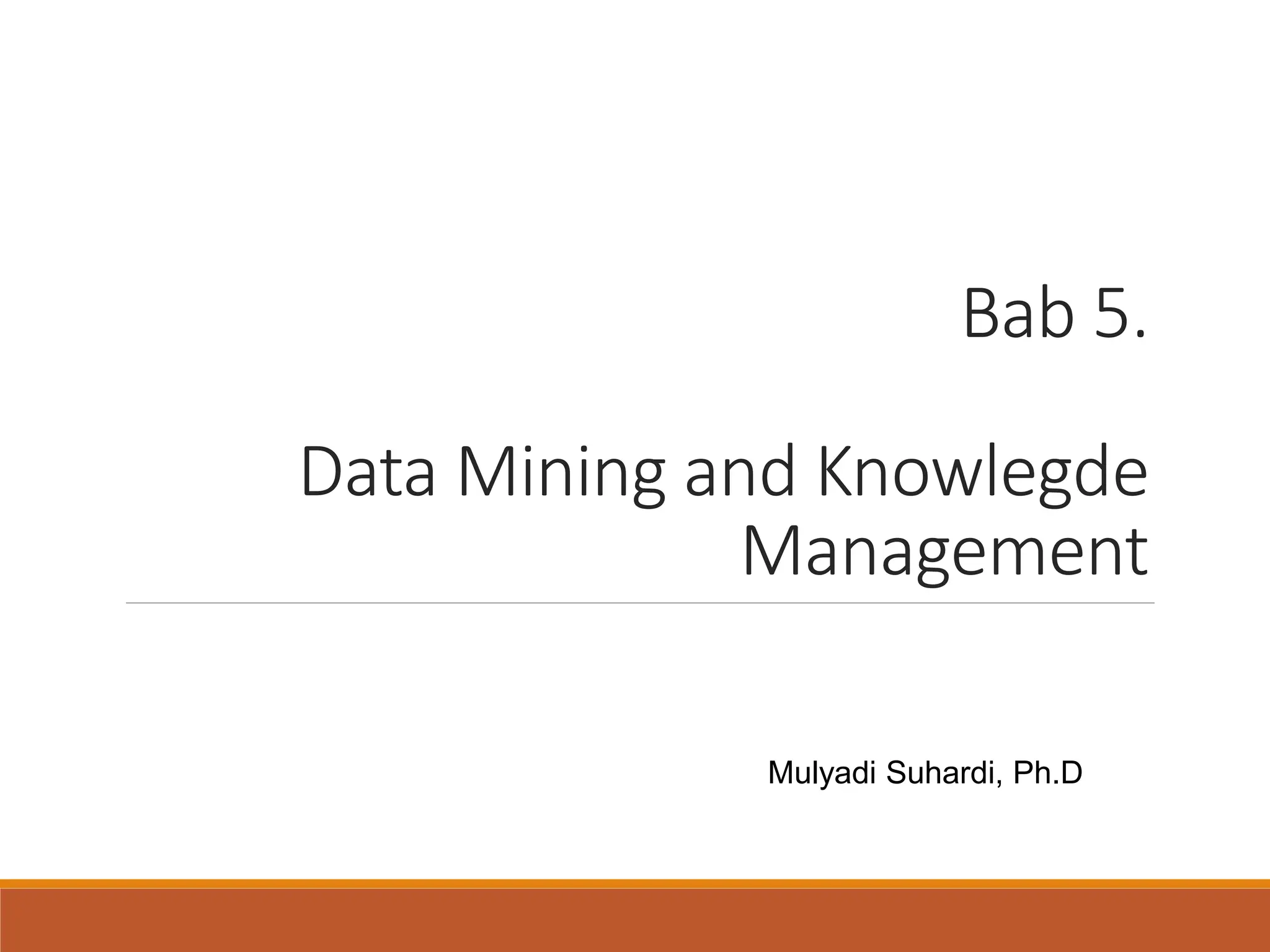 Bab 5.

Data Mining and Knowlegde Management

Mulyadi Suhardi, Ph.D